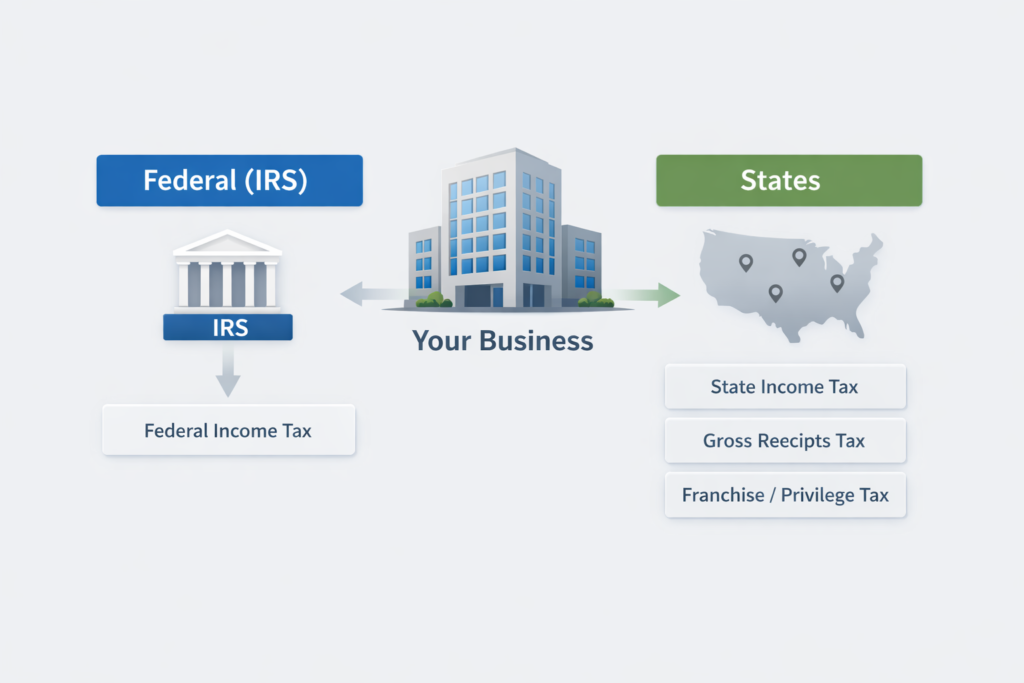 Federal (IRS)

IRS

Federal Income Tax

Your Business

States

State Income Tax

Gross Reecipts Tax

Franchise / Privilege Tax